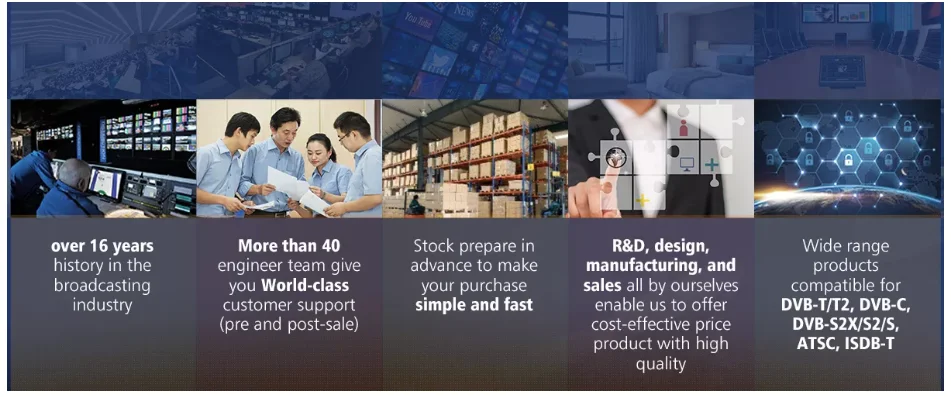 over 16 years history in the broadcasting industry

More than 40 engineer team give you World-class customer support (pre and post-sale)

Stock prepare in advance to make your purchase simple and fast

R&D, design, manufacturing, and sales all by ourselves enable us to offer cost-effective price product with high quality

Wide range products compatible for DVB-T/T2, DVB-C, DVB-S2X/S2/S, ATSC, ISDB-T